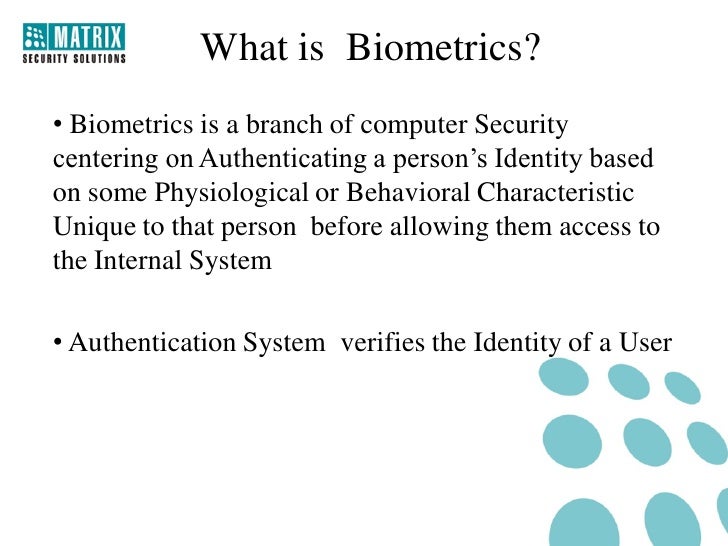 MATRIX
SECURITY SOLUTIONS

What is Biometrics?

• Biometrics is a branch of computer Security centering on Authenticating a person's Identity based on some Physiological or Behavioral Characteristic Unique to that person before allowing them access to the Internal System

• Authentication System verifies the Identity of a User